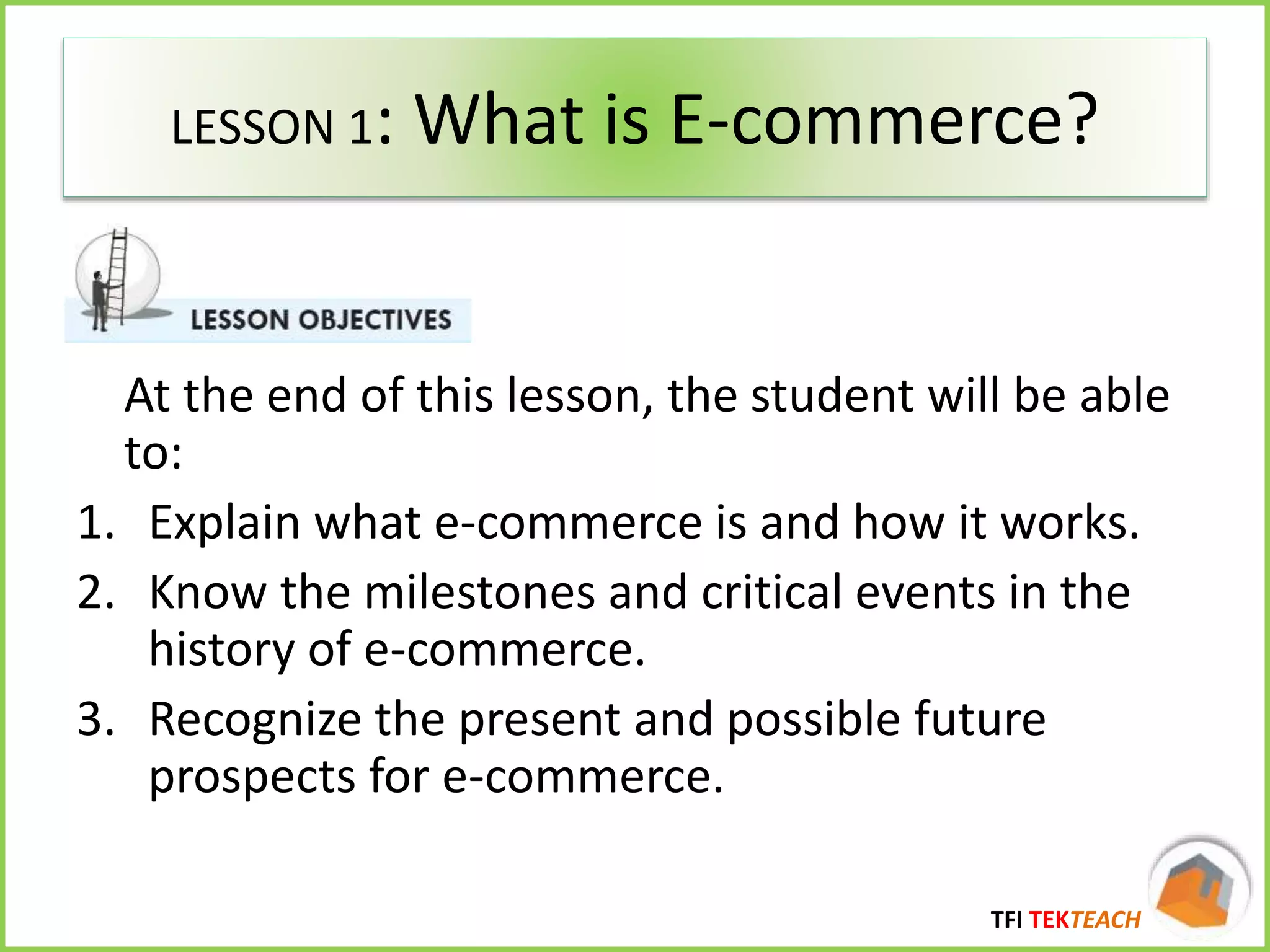 LESSON 1: What is E-commerce?

LESSON OBJECTIVES

At the end of this lesson, the student will be able to:

1. Explain what e-commerce is and how it works.
2. Know the milestones and critical events in the history of e-commerce.
3. Recognize the present and possible future prospects for e-commerce.

TFI TEKTEACH